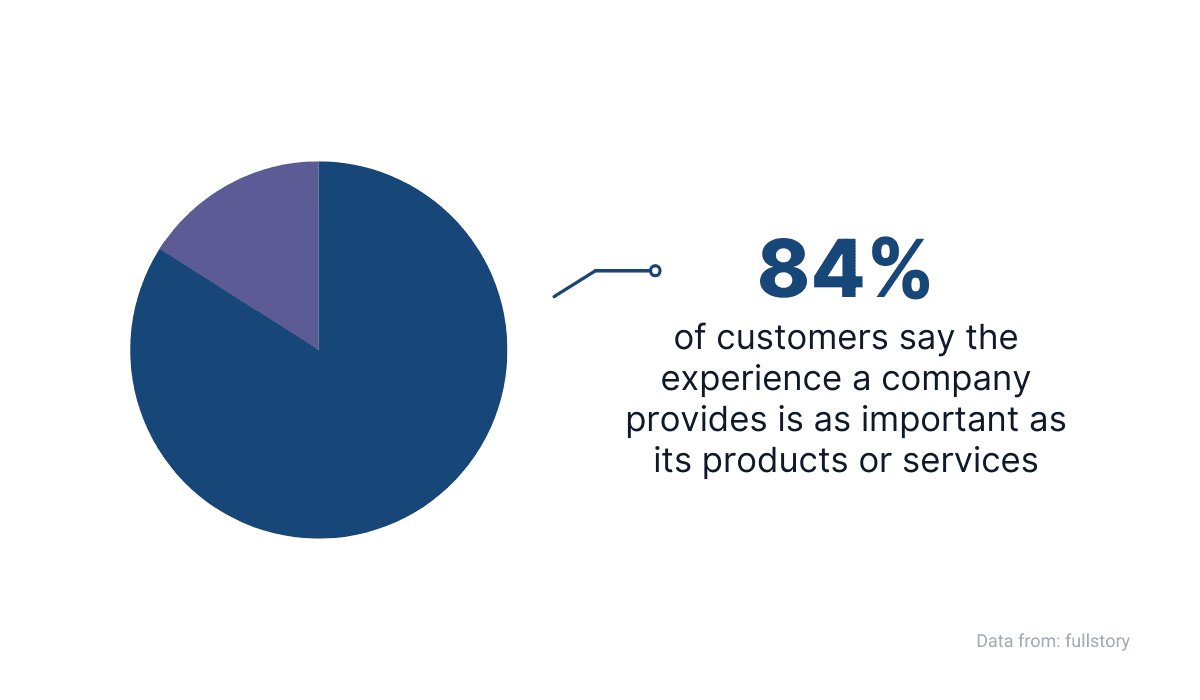 84%

of customers say the experience a company provides is as important as its products or services

Data from: fullstory